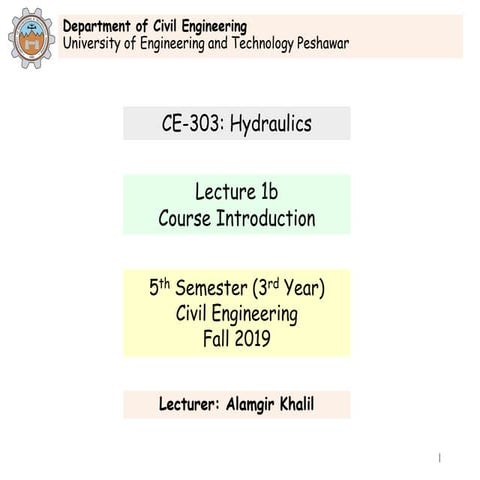 Department of Civil Engineering
University of Engineering and Technology Peshawar

CE-303: Hydraulics

Lecture 1b
Course Introduction

5$^{th}$ Semester (3$^{rd}$ Year)
Civil Engineering
Fall 2019

Lecturer: Alamgir Khalil

1